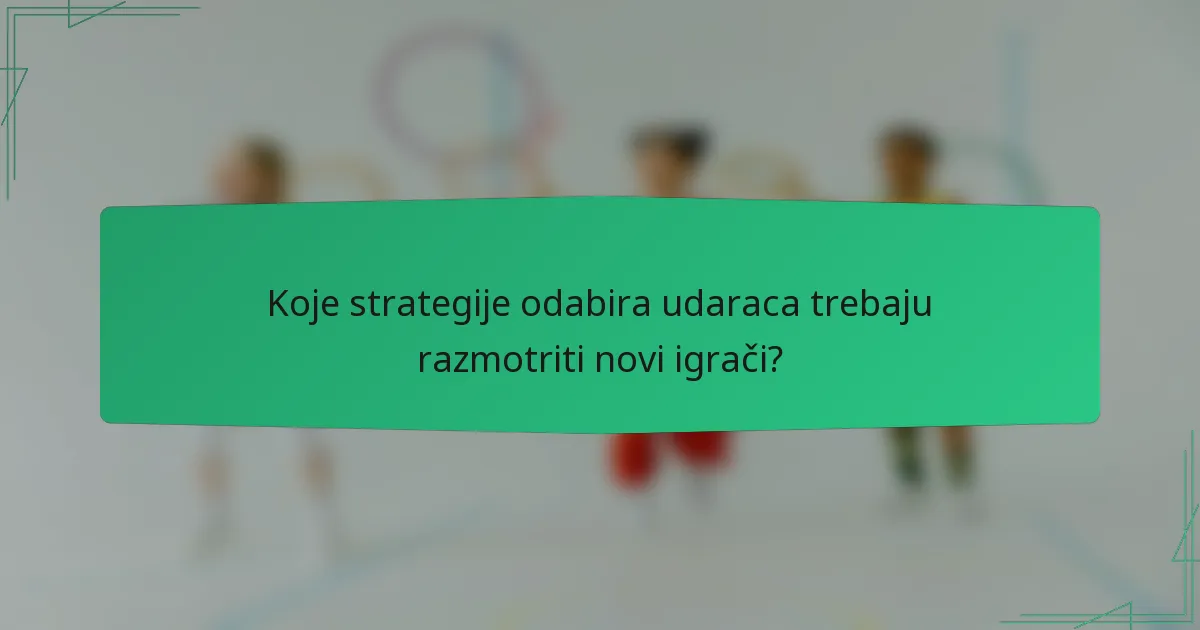 Koje strategije odabira udaraca trebaju razmotriti novi igrači?